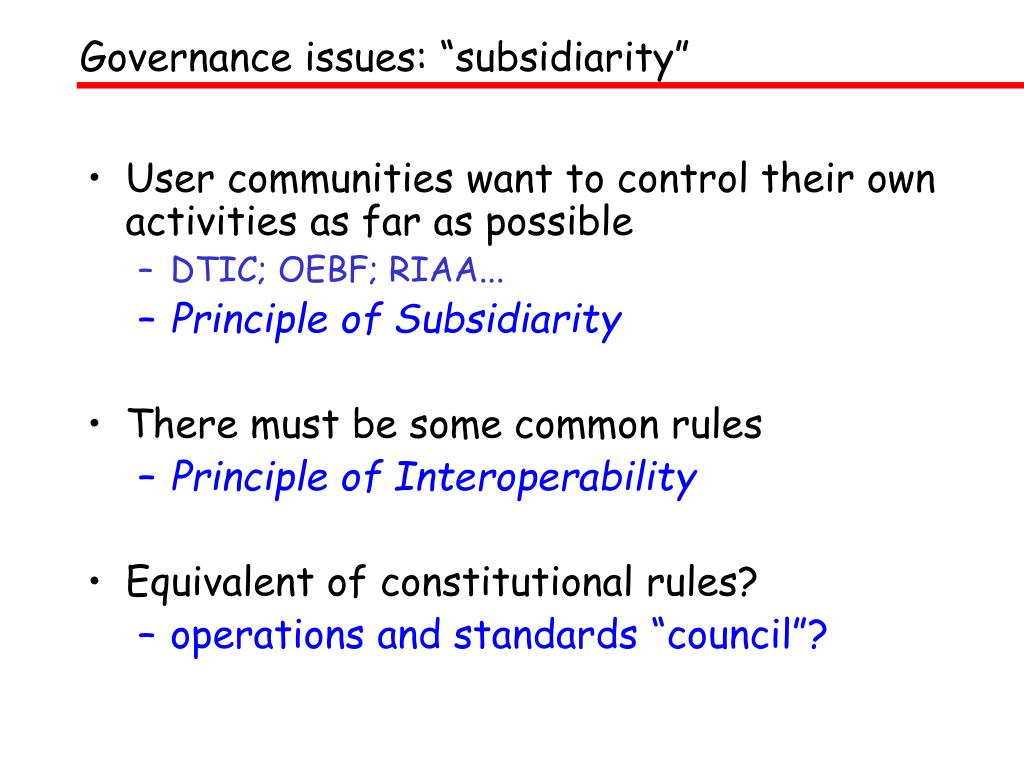 Governance issues: “subsidiarity”

• User communities want to control their own activities as far as possible
– DTIC; OEBF; RIAA...
– Principle of Subsidiarity

• There must be some common rules
– Principle of Interoperability

• Equivalent of constitutional rules?
– operations and standards “council”?